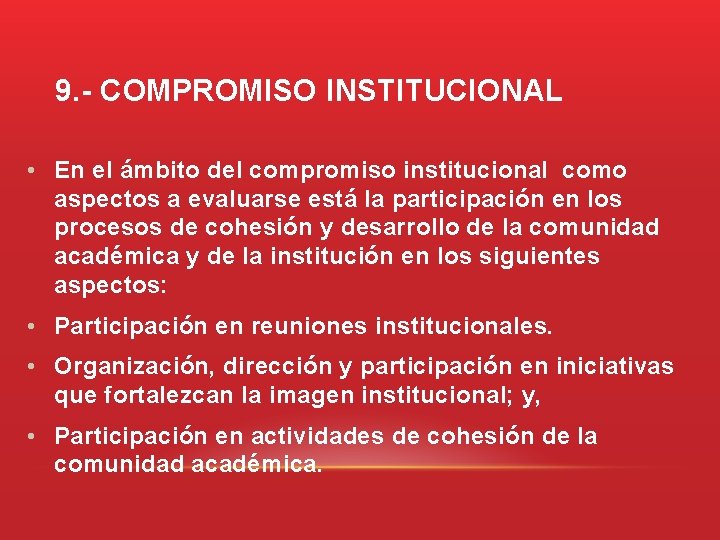 9.- COMPROMISO INSTITUCIONAL

• En el ámbito del compromiso institucional como aspectos a evaluarse está la participación en los procesos de cohesión y desarrollo de la comunidad académica y de la institución en los siguientes aspectos:

• Participación en reuniones institucionales.

• Organización, dirección y participación en iniciativas que fortalezcan la imagen institucional; y,

• Participación en actividades de cohesión de la comunidad académica.